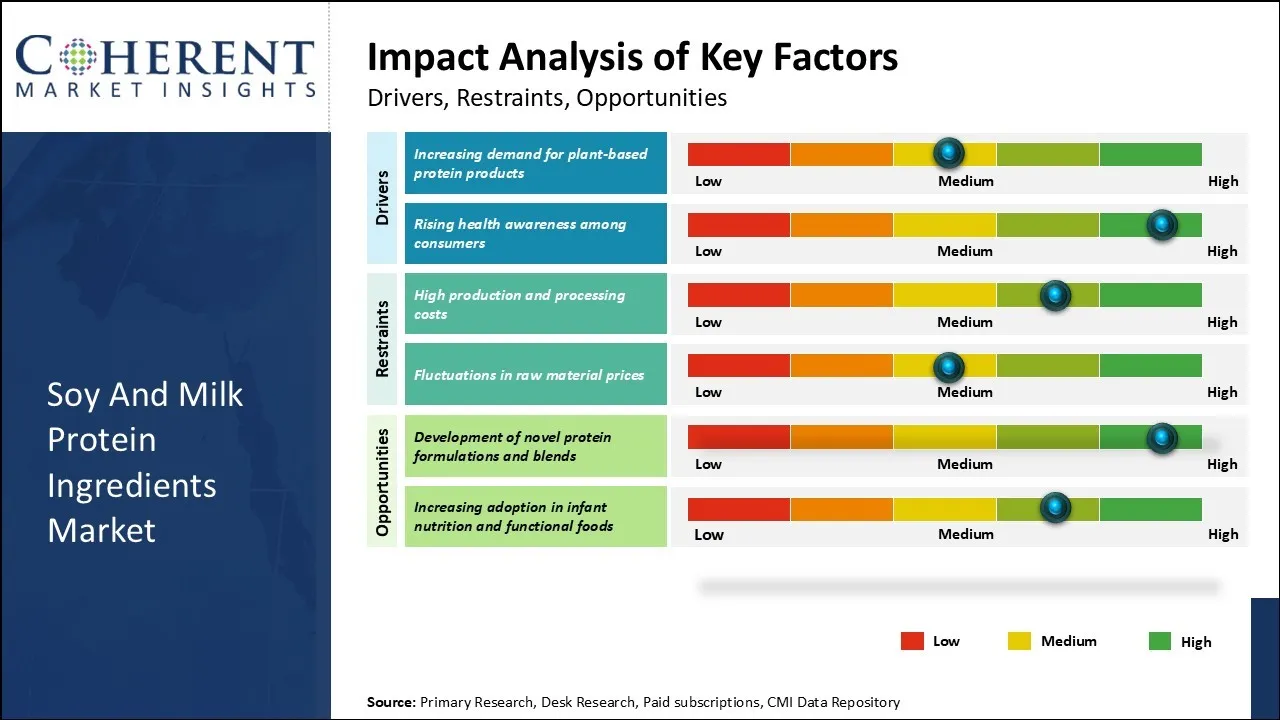 COHERENT
MARKET INSIGHTS

Soy And Milk Protein Ingredients Market

Impact Analysis of Key Factors
Drivers, Restraints, Opportunities

Drivers

Increasing demand for plant-based protein products
Low Medium High

Rising health awareness among consumers
Low Medium High

Restraints

High production and processing costs
Low Medium High

Fluctuations in raw material prices
Low Medium High

Opportunities

Development of novel protein formulations and blends
Low Medium High

Increasing adoption in infant nutrition and functional foods
Low Medium High

Low Medium High

Source: Primary Research, Desk Research, Paid subscriptions, CMI Data Repository